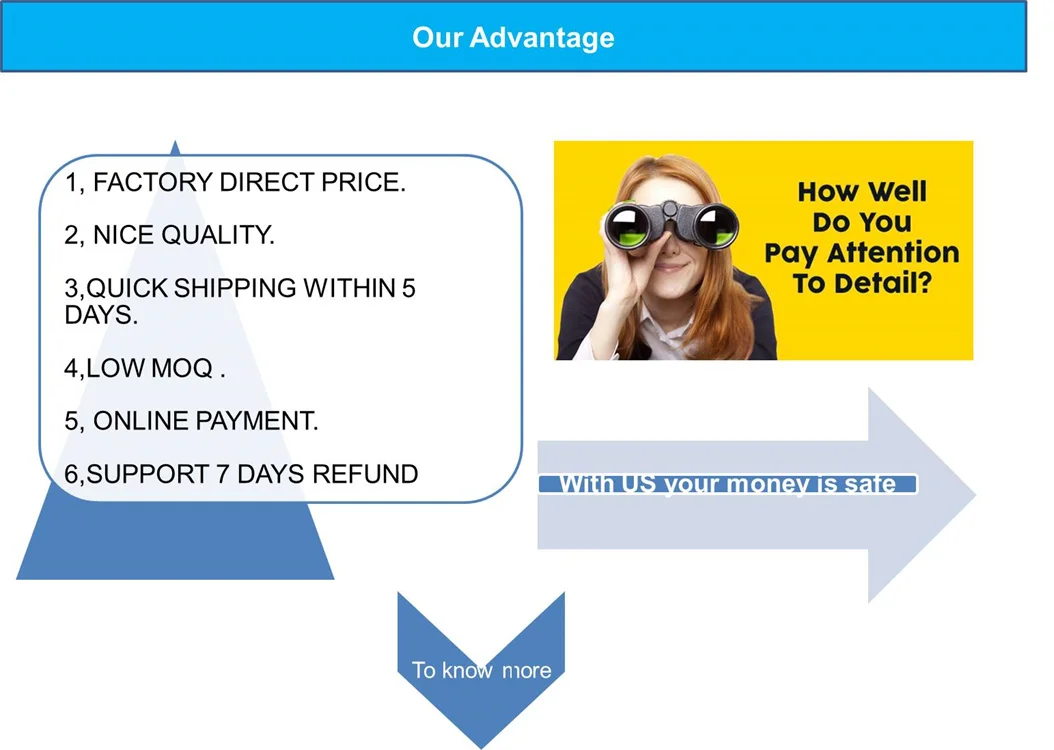 Our Advantage

1, FACTORY DIRECT PRICE.

2, NICE QUALITY.

3,QUICK SHIPPING WITHIN 5 DAYS.

4,LOW MOQ .

5, ONLINE PAYMENT.

6,SUPPORT 7 DAYS REFUND

How Well Do You Pay Attention To Detail?

With US your money is safe

To know more